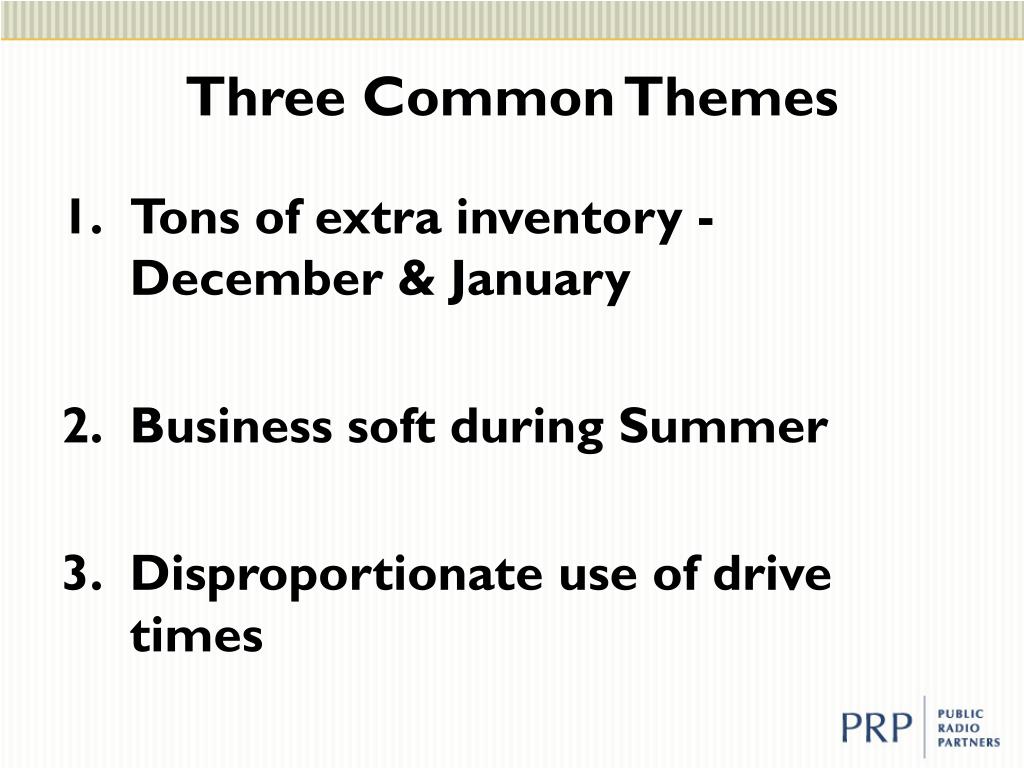 Three Common Themes

1. Tons of extra inventory - December & January

2. Business soft during Summer

3. Disproportionate use of drive times

PRP PUBLIC RADIO PARTNERS